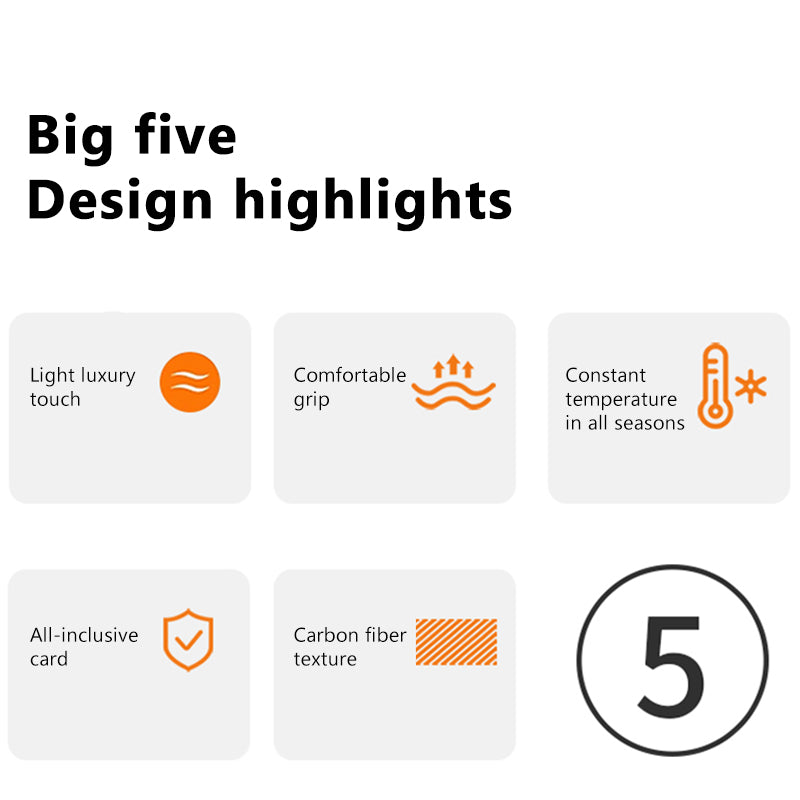 Big five
Design highlights

Light luxury touch

Comfortable grip

Constant temperature in all seasons

All-inclusive card

Carbon fiber texture

5